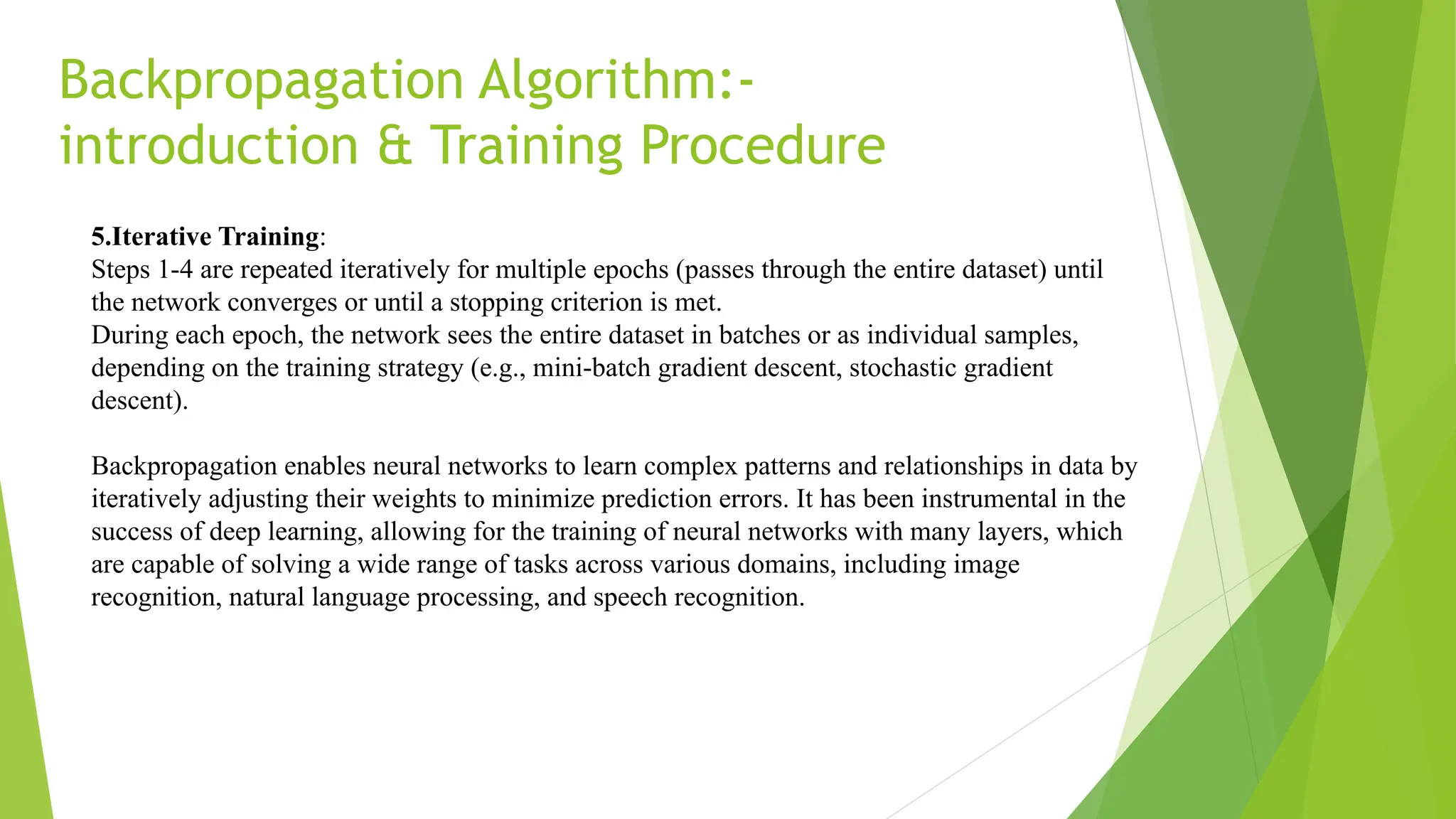 Backpropagation Algorithm:- introduction & Training Procedure

5.Iterative Training:
Steps 1-4 are repeated iteratively for multiple epochs (passes through the entire dataset) until the network converges or until a stopping criterion is met.
During each epoch, the network sees the entire dataset in batches or as individual samples, depending on the training strategy (e.g., mini-batch gradient descent, stochastic gradient descent).

Backpropagation enables neural networks to learn complex patterns and relationships in data by iteratively adjusting their weights to minimize prediction errors. It has been instrumental in the success of deep learning, allowing for the training of neural networks with many layers, which are capable of solving a wide range of tasks across various domains, including image recognition, natural language processing, and speech recognition.